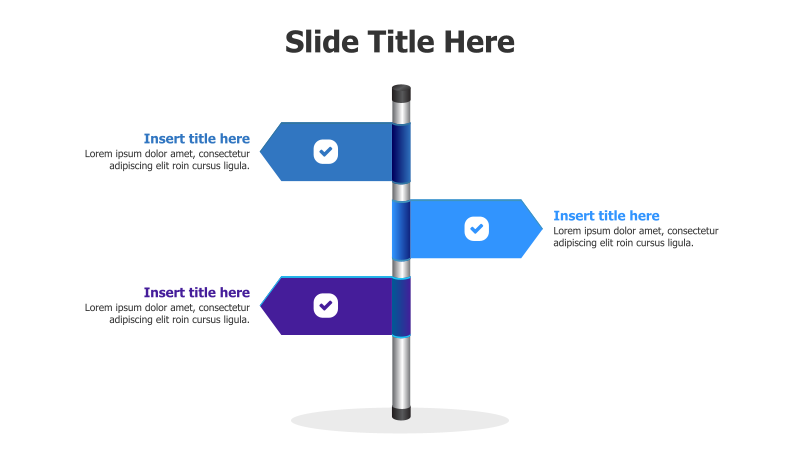 Slide Title Here

Insert title here
Lorem ipsum dolor amet, consectetur adipiscing elit roin cursus ligula.

Insert title here
Lorem ipsum dolor amet, consectetur adipiscing elit roin cursus ligula.

Insert title here
Lorem ipsum dolor amet, consectetur adipiscing elit roin cursus ligula.